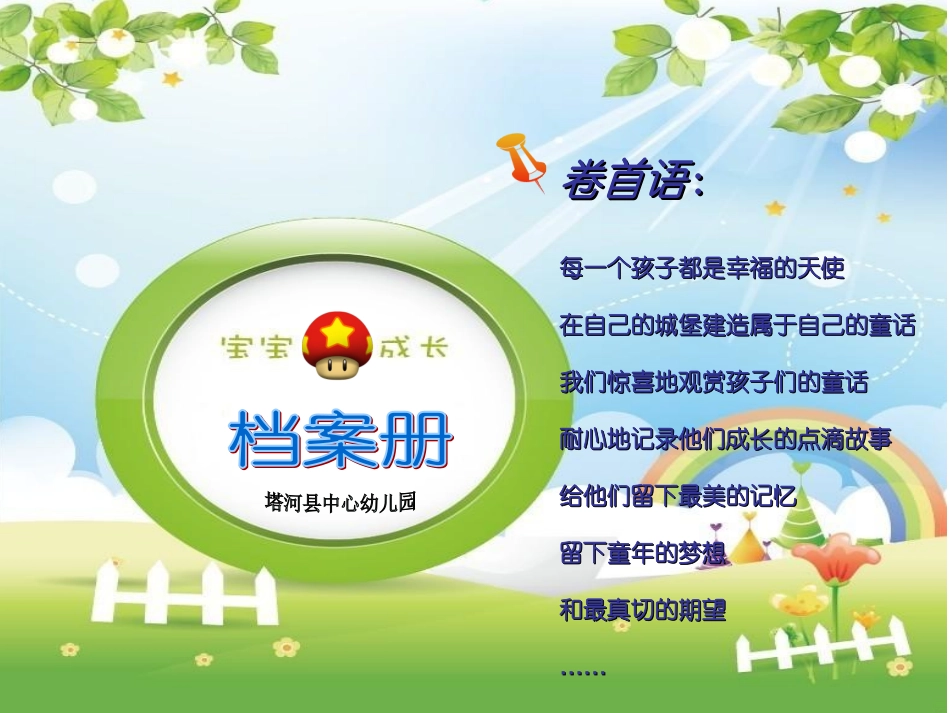 宝宝成长

档案册

塔河县中心幼儿园

卷首语:

每一个孩子都是幸福的天使

在自己的城堡建造属于自己的童话

我们惊喜地观赏孩子们的童话

耐心地记录他们成长的点滴故事

给他们留下最美的记忆

留下童年的梦想

和最真切的期望

……